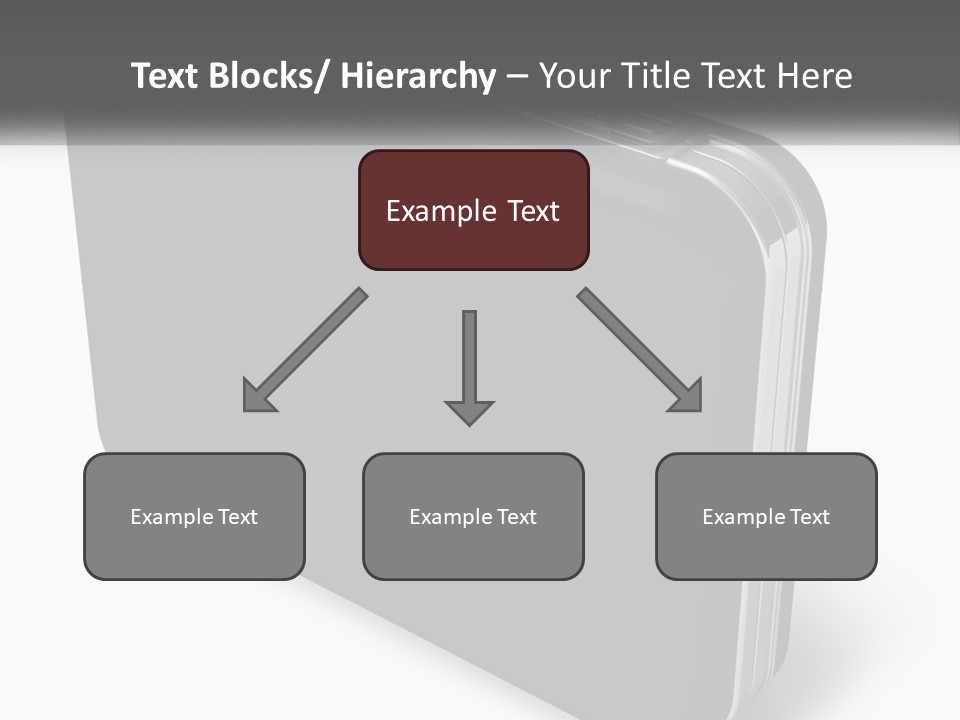 Text Blocks/ Hierarchy – Your Title Text Here

Example Text

Example Text

Example Text

Example Text